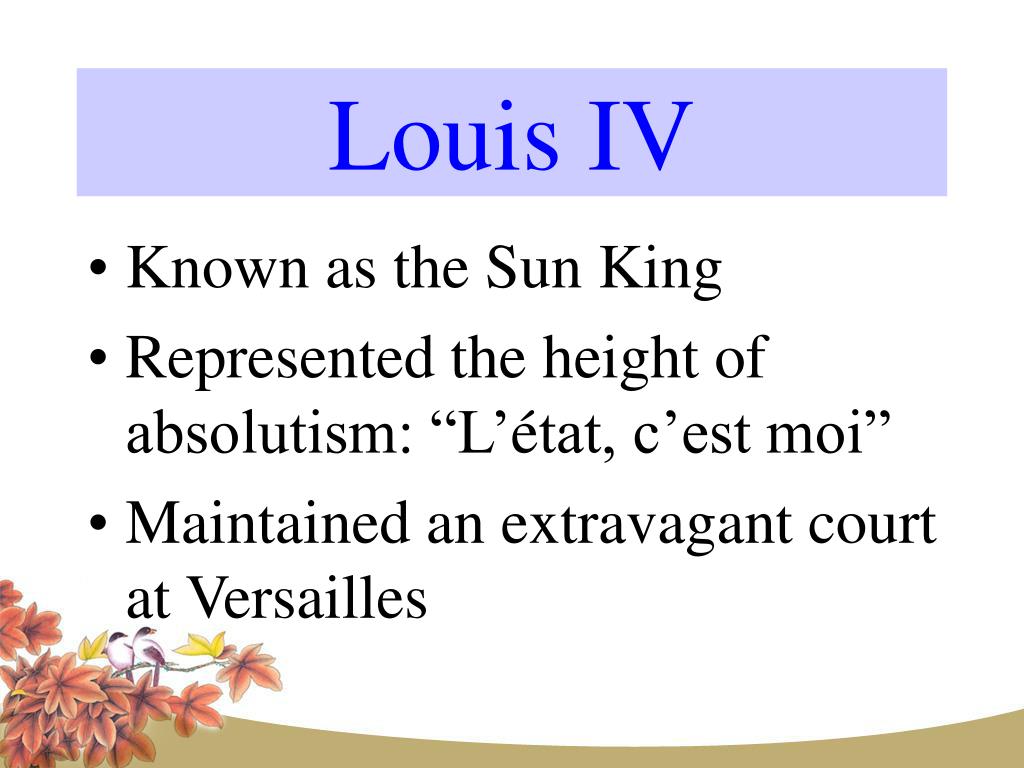 Louis IV

• Known as the Sun King
• Represented the height of absolutism: “L’état, c’est moi”
• Maintained an extravagant court at Versailles